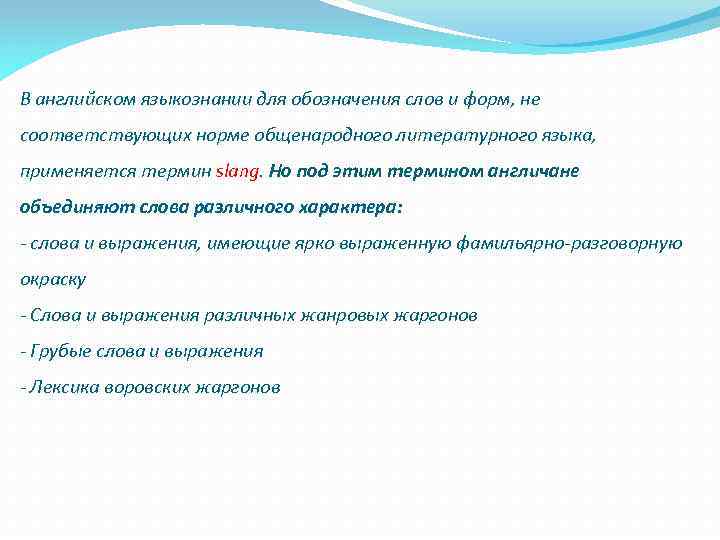 В английском языкознании для обозначения слов и форм, не соответствующих норме общенародного литературного языка, применяется термин slang. Но под этим термином англичане объединяют слова различного характера:

- слова и выражения, имеющие ярко выраженную фамильярно-разговорную окраску

- Слова и выражения различных жанровых жаргонов

- Грубые слова и выражения

- Лексика воровских жаргонов